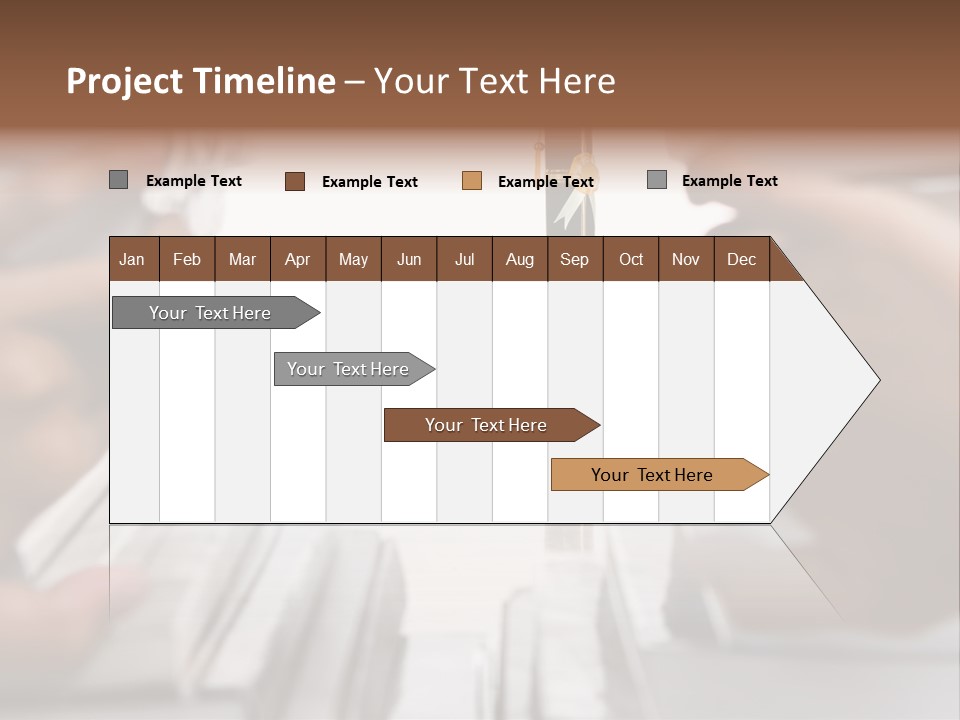 Project Timeline – Your Text Here

Example Text
Example Text
Example Text
Example Text

| Jan | Feb | Mar | Apr | May | Jun | Jul | Aug | Sep | Oct | Nov | Dec |
|---|---|---|---|---|---|---|---|---|---|---|---|

Your Text Here

Your Text Here

Your Text Here

Your Text Here